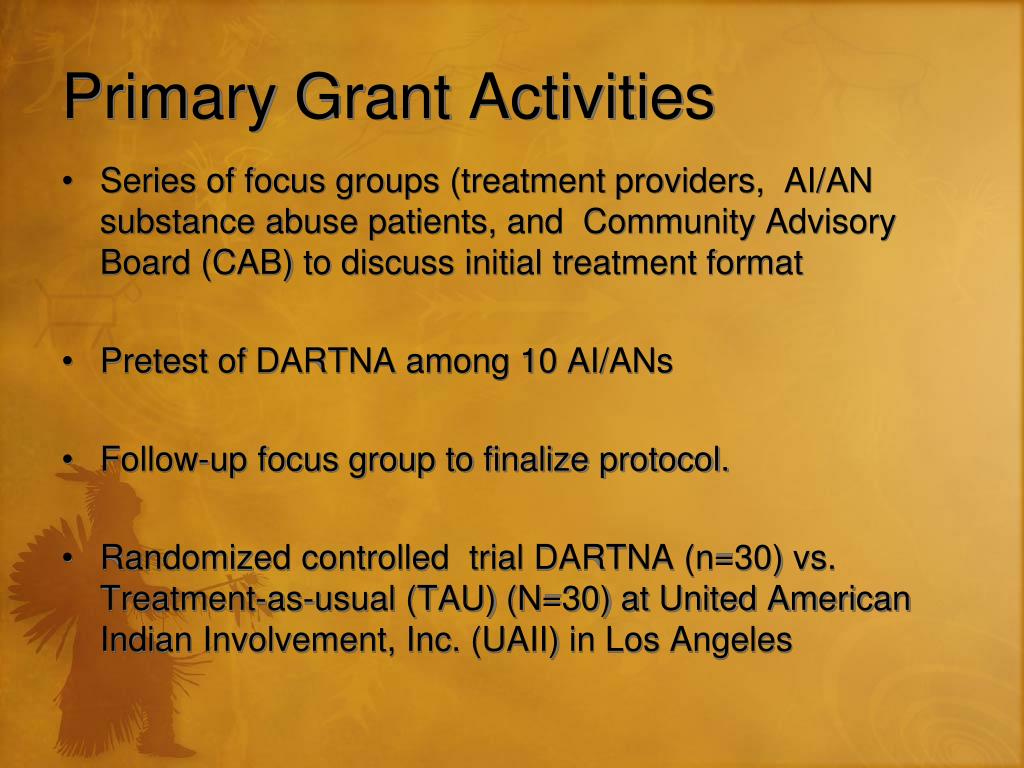 Primary Grant Activities

• Series of focus groups (treatment providers, AI/AN substance abuse patients, and Community Advisory Board (CAB) to discuss initial treatment format

• Pretest of DARTNA among 10 AI/ANs

• Follow-up focus group to finalize protocol.

• Randomized controlled trial DARTNA (n=30) vs. Treatment-as-usual (TAU) (N=30) at United American Indian Involvement, Inc. (UAII) in Los Angeles